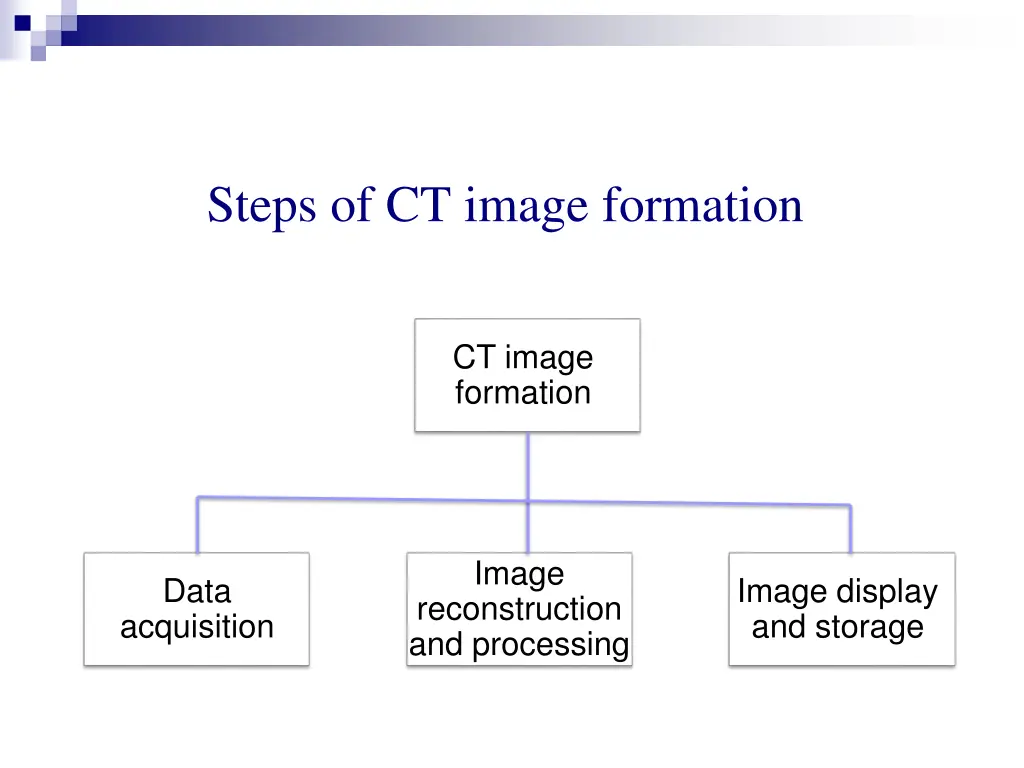 Steps of CT image formation

CT image formation

Data acquisition

Image reconstruction and processing

Image display and storage